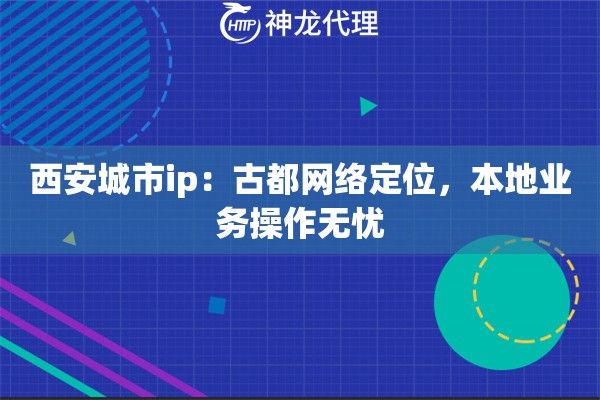 HTTP 神龙代理

西安城市ip：古都网络定位，本地业务操作无忧